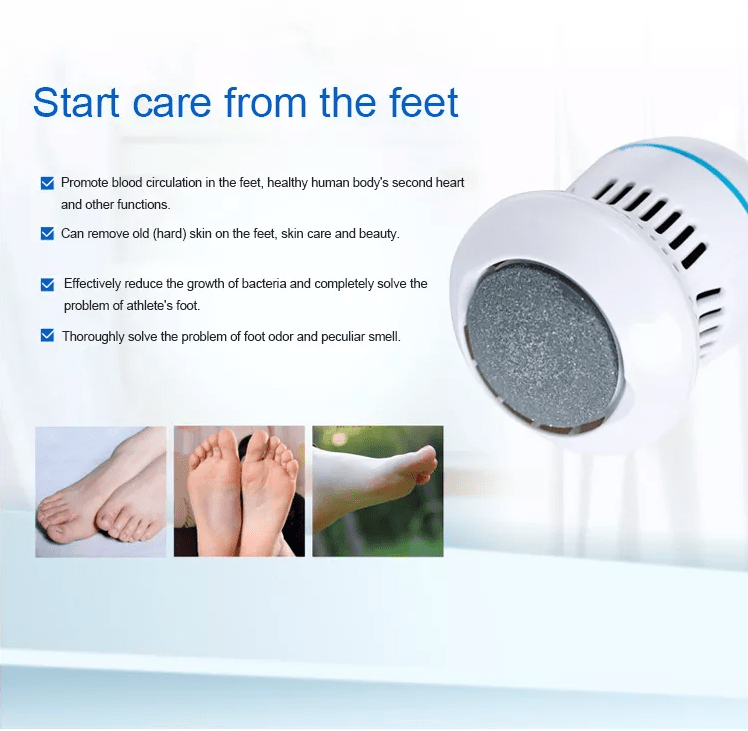 Start care from the feet

Promote blood circulation in the feet, healthy human body's second heart and other functions.

Can remove old (hard) skin on the feet, skin care and beauty.

Effectively reduce the growth of bacteria and completely solve the problem of athlete's foot.

Thoroughly solve the problem of foot odor and peculiar smell.